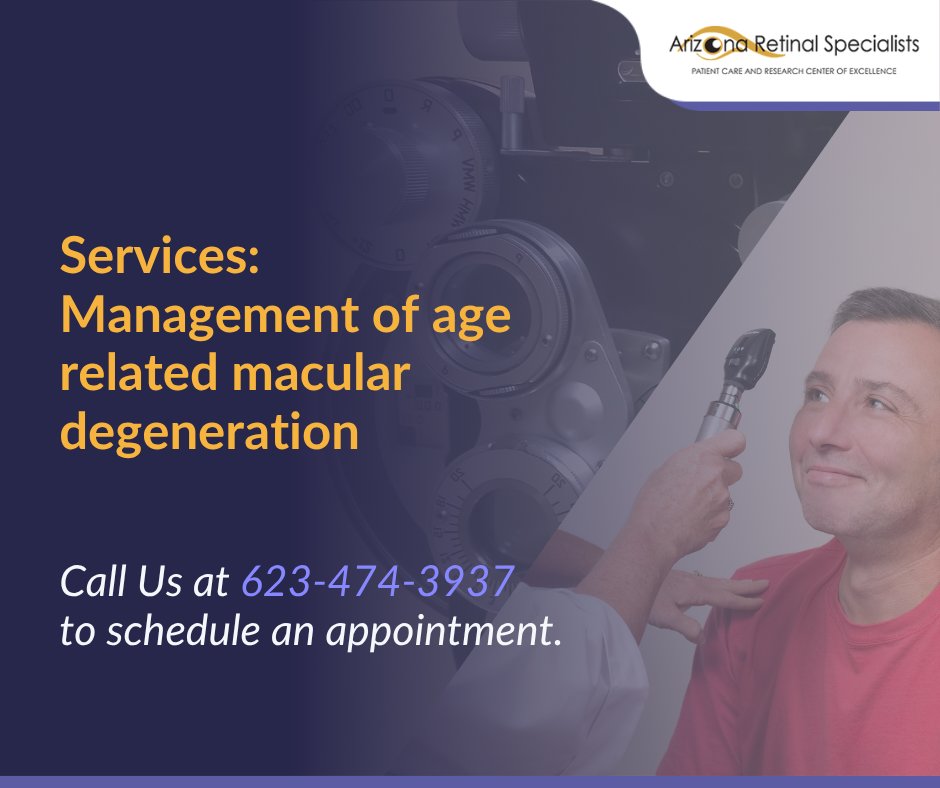 Arizona Retinal Specialists
PATIENT CARE AND RESEARCH CENTER OF EXCELLENCE

Services:
Management of age related macular degeneration

Call Us at 623-474-3937 to schedule an appointment.